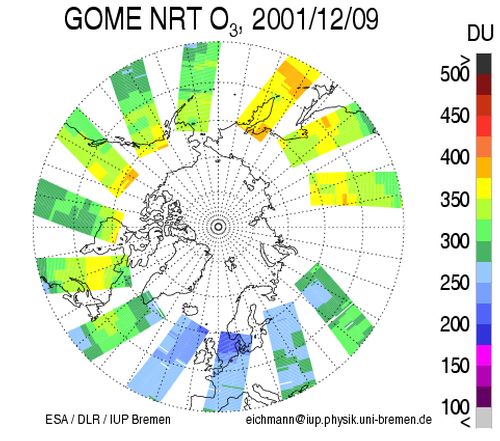 GOME NRT $O_3$, 2001/12/09

DU

>
500
450
400
350
300
250
200
150
100
<

ESA / DLR / IUP Bremen

eichmann@iup.physik.uni-bremen.de